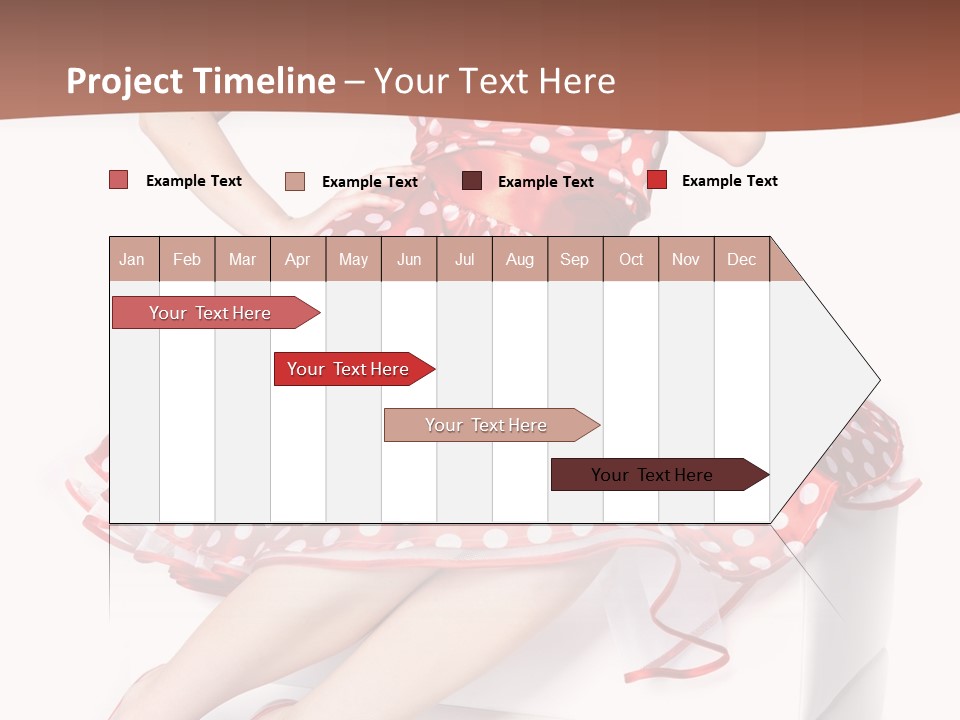 Project Timeline – Your Text Here

Example Text
Example Text
Example Text
Example Text

| Jan | Feb | Mar | Apr | May | Jun | Jul | Aug | Sep | Oct | Nov | Dec |
|---|---|---|---|---|---|---|---|---|---|---|---|

Your Text Here

Your Text Here

Your Text Here

Your Text Here